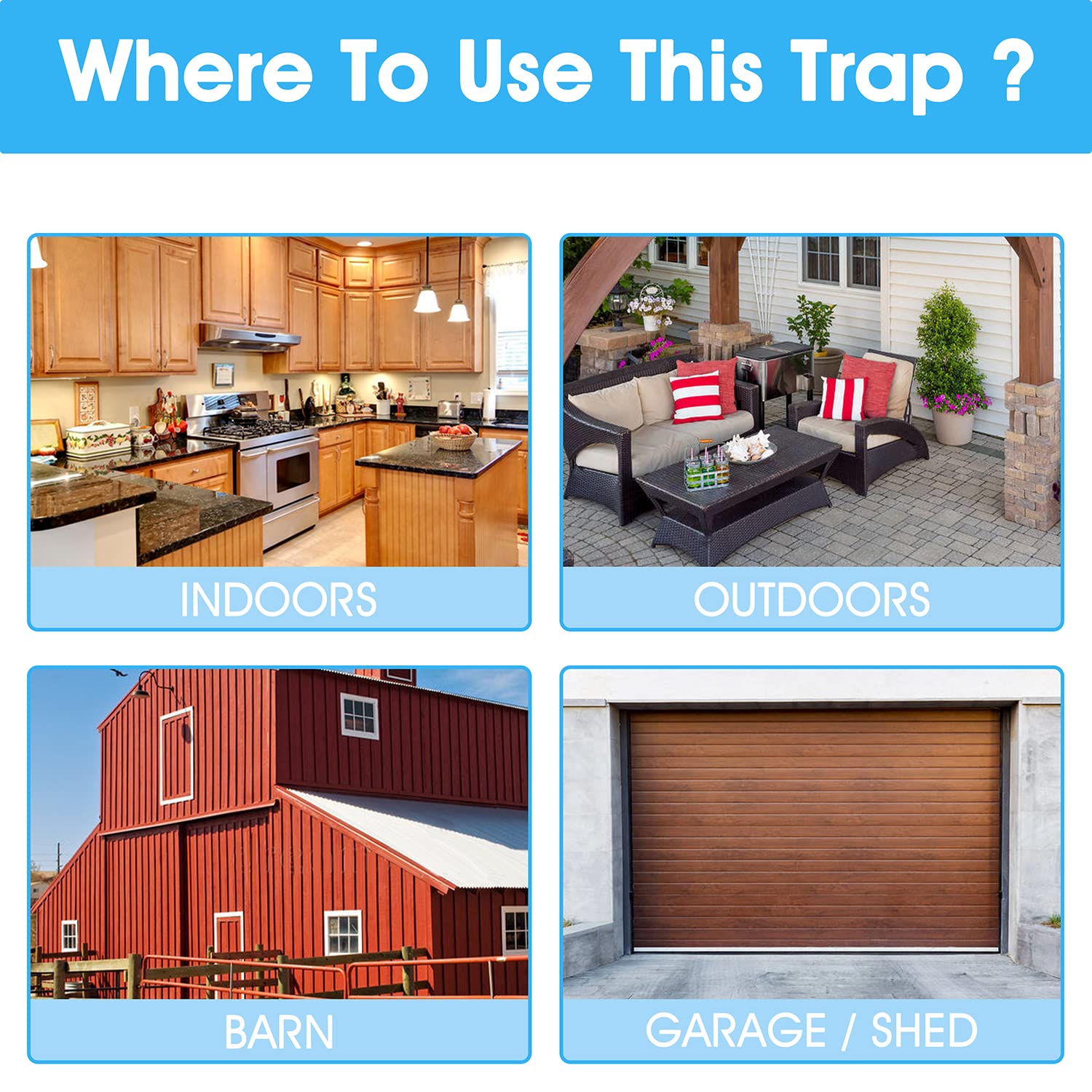 Where To Use This Trap ?

INDOORS

OUTDOORS

BARN

GARAGE / SHED